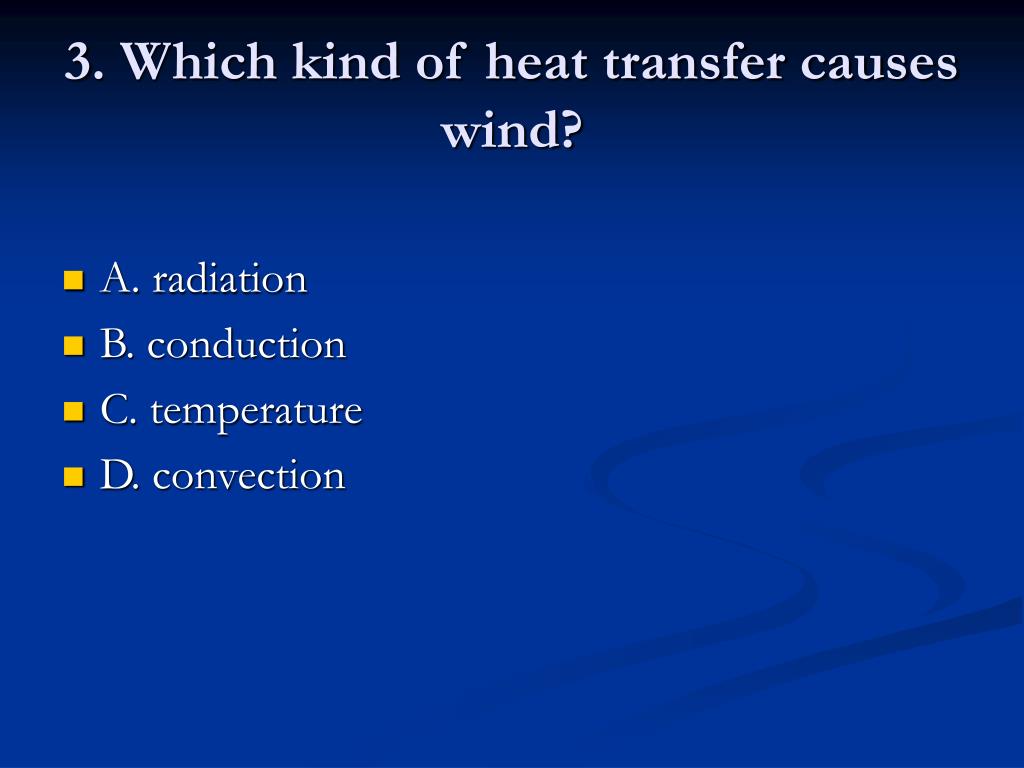 3. Which kind of heat transfer causes wind?

A. radiation
B. conduction
C. temperature
D. convection